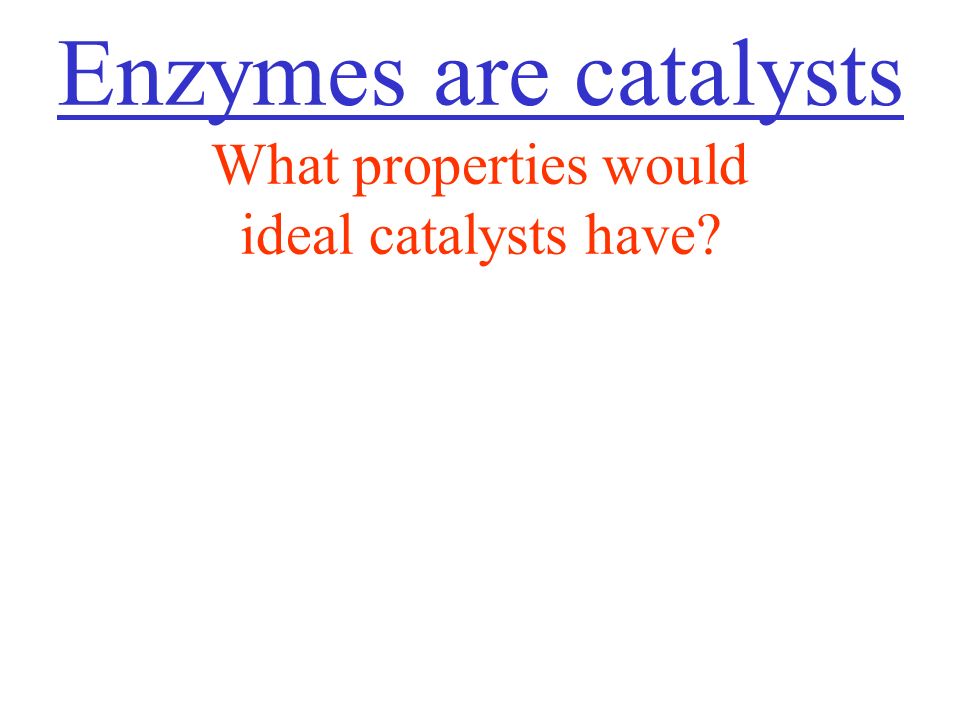 Enzymes are catalysts

What properties would ideal catalysts have?